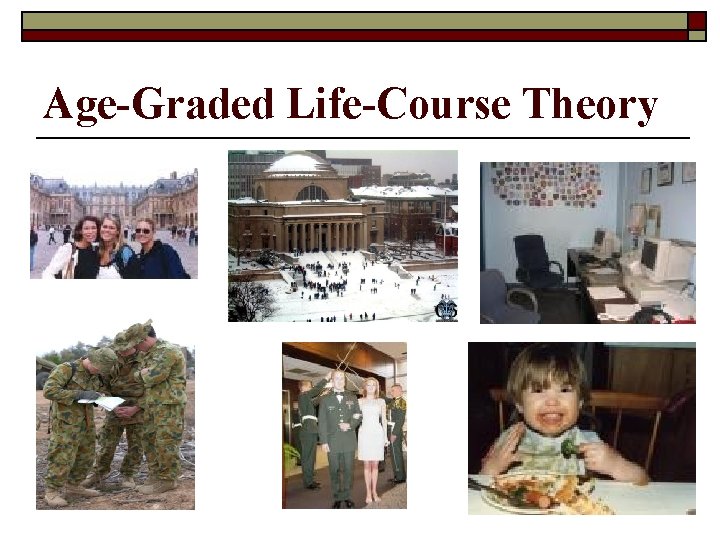 Age-Graded Life-Course Theory